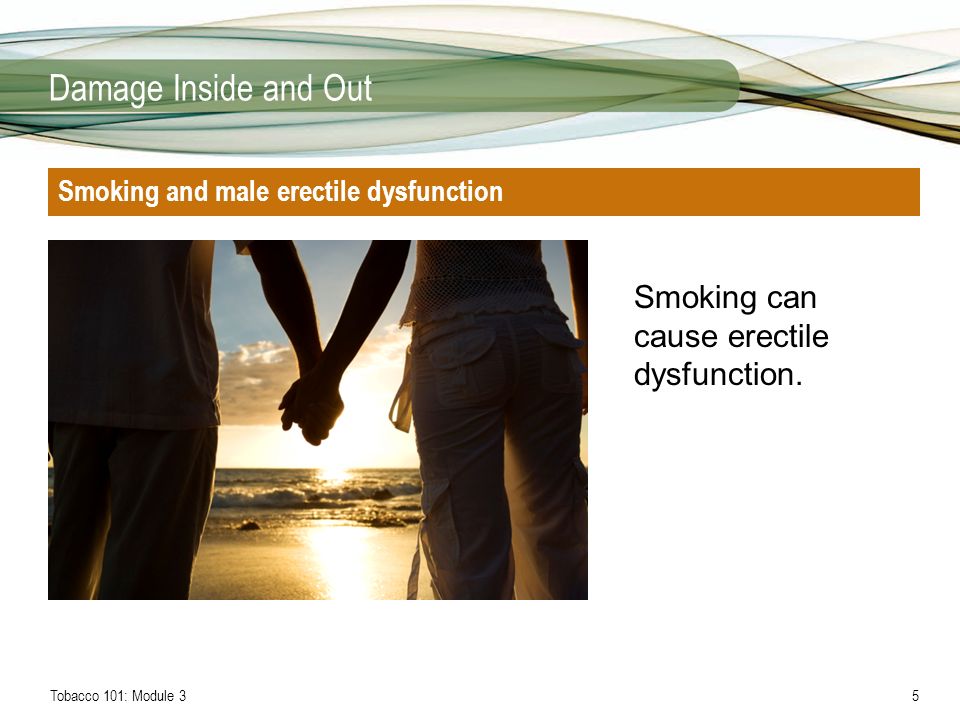 Damage Inside and Out

Smoking and male erectile dysfunction

Smoking can cause erectile dysfunction.

Tobacco 101: Module 3

5